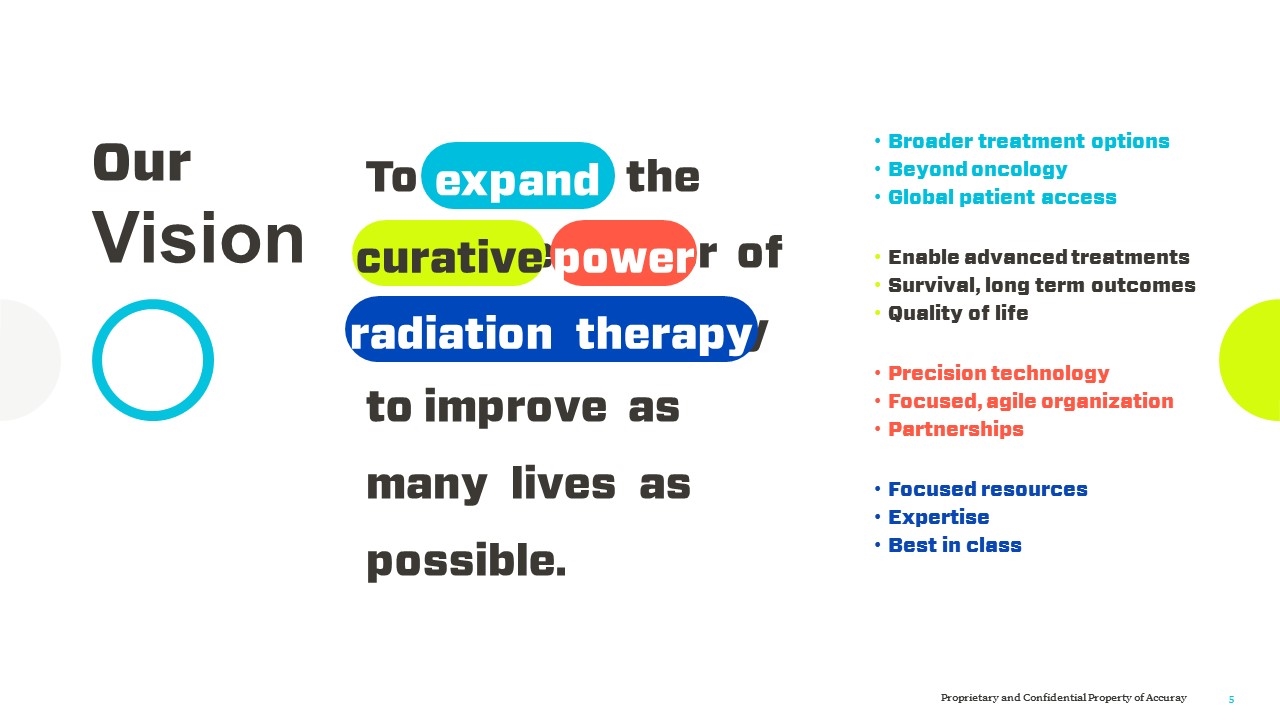 Our Vision

To expand the curative power of radiation therapy to improve as many lives as possible.

• Broader treatment options
• Beyond oncology
• Global patient access

• Enable advanced treatments
• Survival, long term outcomes
• Quality of life

• Precision technology
• Focused, agile organization
• Partnerships

• Focused resources
• Expertise
• Best in class

Proprietary and Confidential Property of Accuray 5